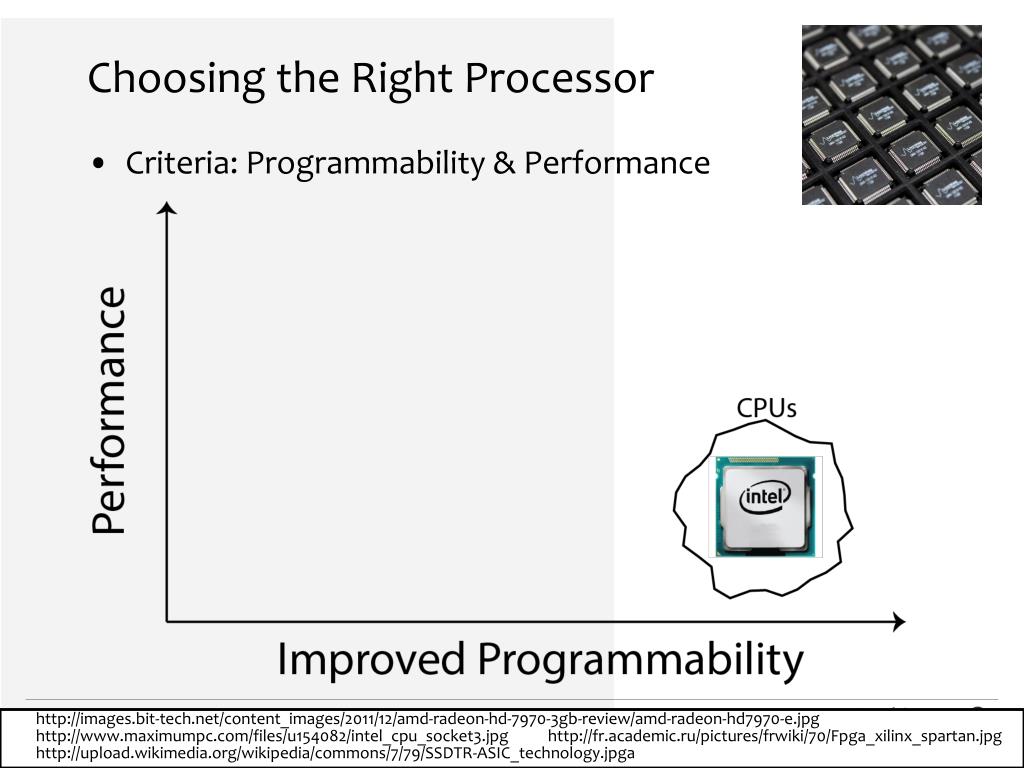 Choosing the Right Processor

• Criteria: Programmability & Performance

Performance

CPUs

intel

Improved Programmability

http://images.bit-tech.net/content_images/2011/12/amd-radeon-hd-7970-3gb-review/amd-radeon-hd7970-e.jpg
http://www.maximumpc.com/files/u154082/intel_cpu_socket3.jpg http://fr.academic.ru/pictures/frwiki/70/Fpga_xilinx_spartan.jpg
http://upload.wikimedia.org/wikipedia/commons/7/79/SSDTR-ASIC_technology.jpga